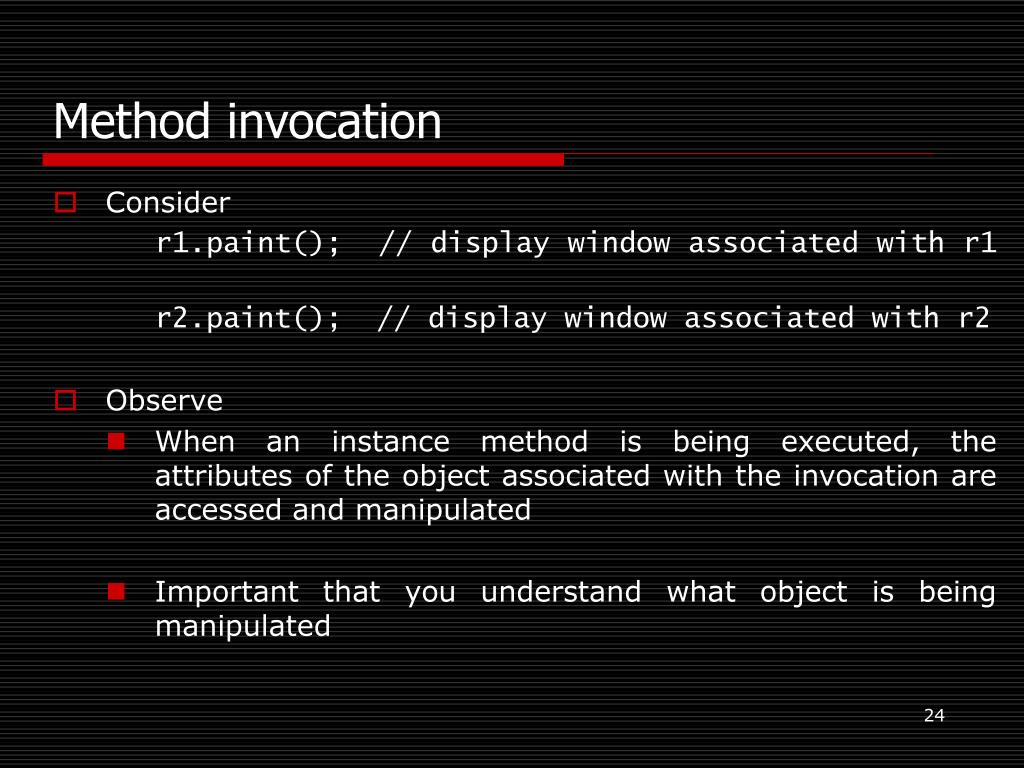 Method invocation

Consider

r1.paint(); // display window associated with r1

r2.paint(); // display window associated with r2

Observe

When an instance method is being executed, the attributes of the object associated with the invocation are accessed and manipulated

Important that you understand what object is being manipulated

24